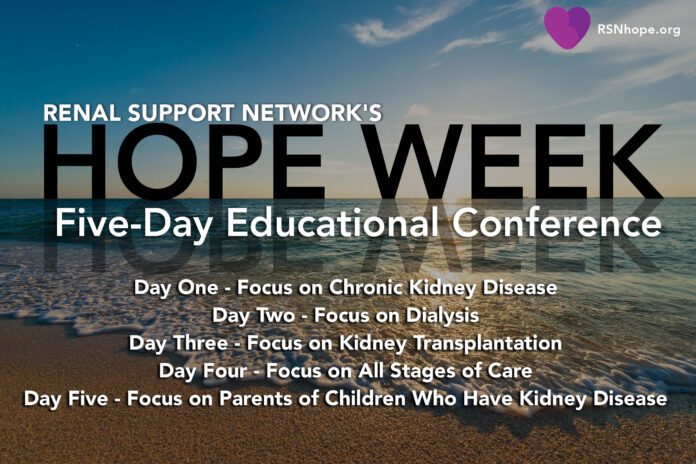 RSNhope.org

RENAL SUPPORT NETWORK'S
HOPE WEEK
Five-Day Educational Conference

Day One - Focus on Chronic Kidney Disease
Day Two - Focus on Dialysis
Day Three - Focus on Kidney Transplantation
Day Four - Focus on All Stages of Care
Day Five - Focus on Parents of Children Who Have Kidney Disease